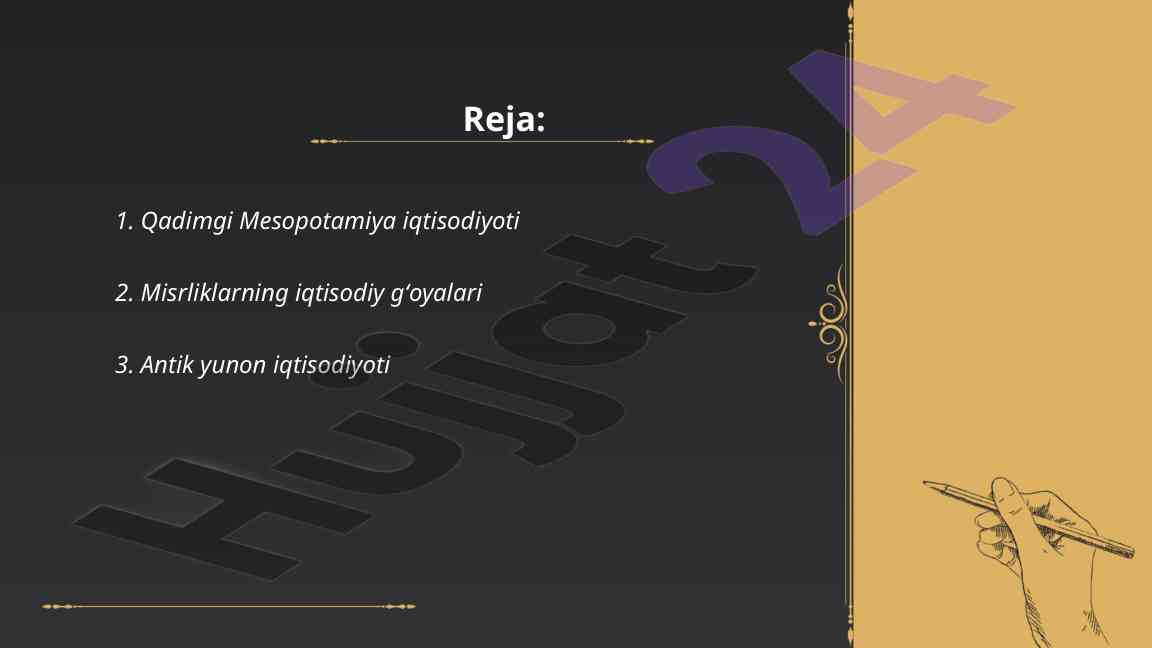 Reja:

1. Qadimgi Mesopotamiya iqtisodiyoti

2. Misrliklarning iqtisodiy g‘oyalari

3. Antik yunon iqtisodiyoti

Hujjat 24